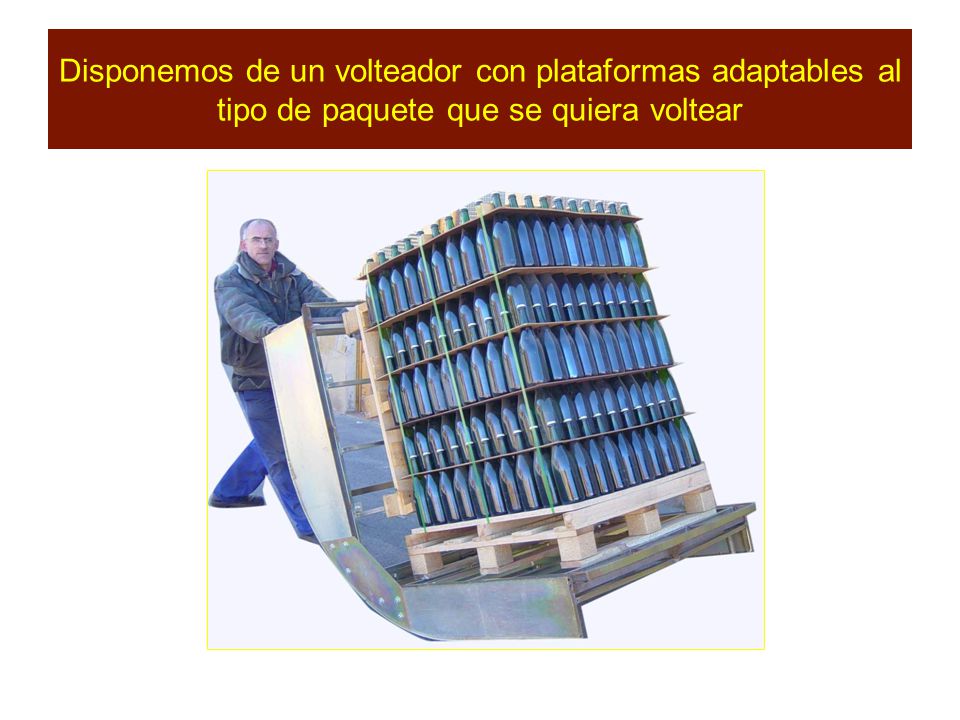 Disponemos de un volteador con plataformas adaptables al tipo de paquete que se quiera voltear